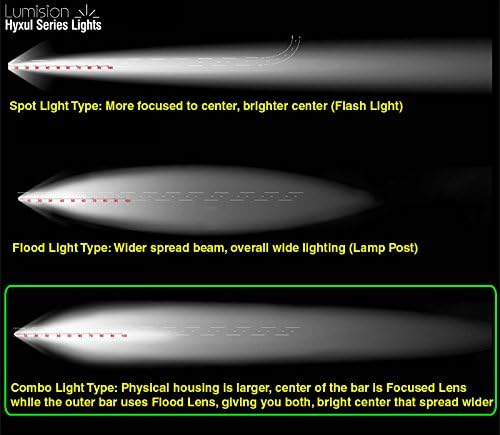 Lumision
Hyxul Series Lights

Spot Light Type: More focused to center, brighter center (Flash Light)

Flood Light Type: Wider spread beam, overall wide lighting (Lamp Post)

Combo Light Type: Physical housing is larger, center of the bar is Focused Lens while the outer bar uses Flood Lens, giving you both, bright center that spread wider